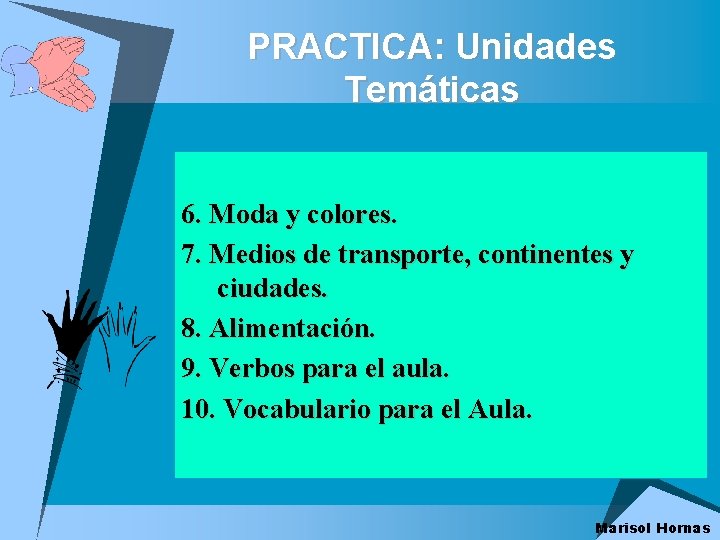 PRACTICA: Unidades Temáticas

6. Moda y colores.
7. Medios de transporte, continentes y ciudades.
8. Alimentación.
9. Verbos para el aula.
10. Vocabulario para el Aula.

Marisol Hornas